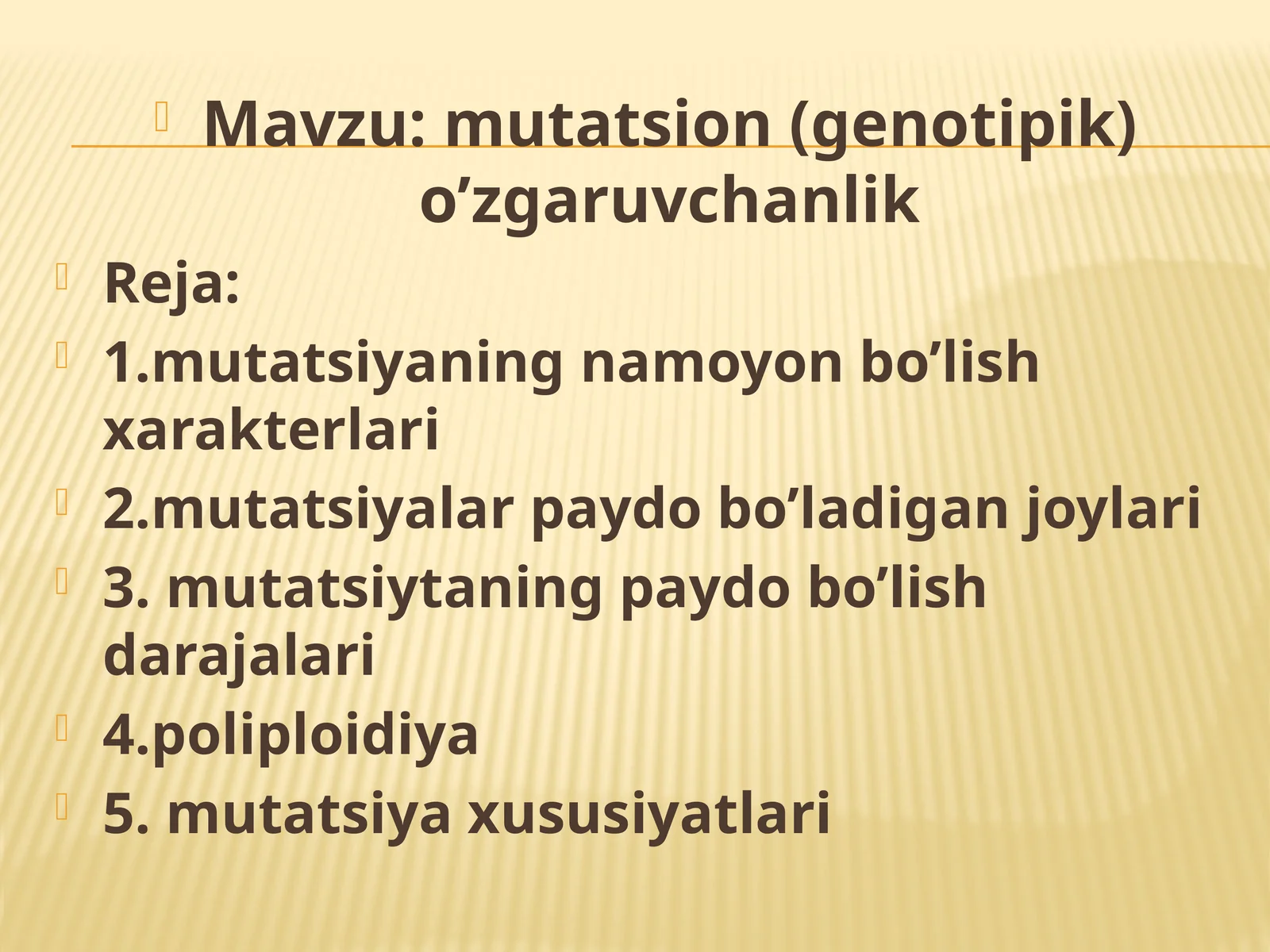 Mavzu: mutatsion (genotipik) o’zgaruvchanlik

Reja:

1.mutatsiyaning namoyon bo’lish xarakterlari

2.mutatsiyalar paydo bo’ladigan joylari

3. mutatsiytaning paydo bo’lish darajalari

4.poliploidiya

5. mutatsiya xususiyatlari